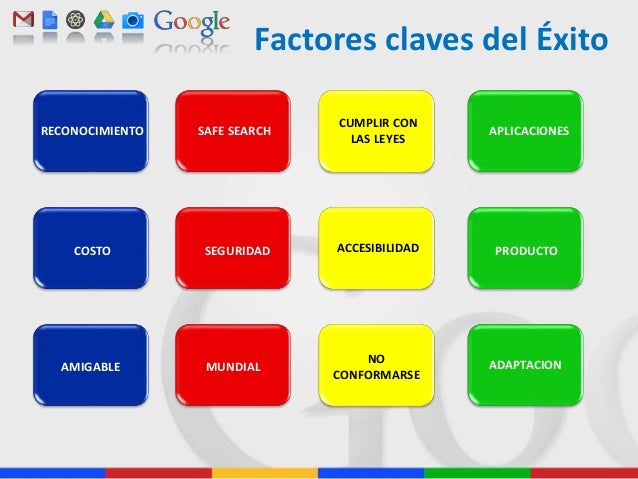 Google

Factores claves del Éxito

RECONOCIMIENTO

SAFE SEARCH

CUMPLIR CON LAS LEYES

APLICACIONES

COSTO

SEGURIDAD

ACCESIBILIDAD

PRODUCTO

AMIGABLE

MUNDIAL

NO CONFORMARSE

ADAPTACION